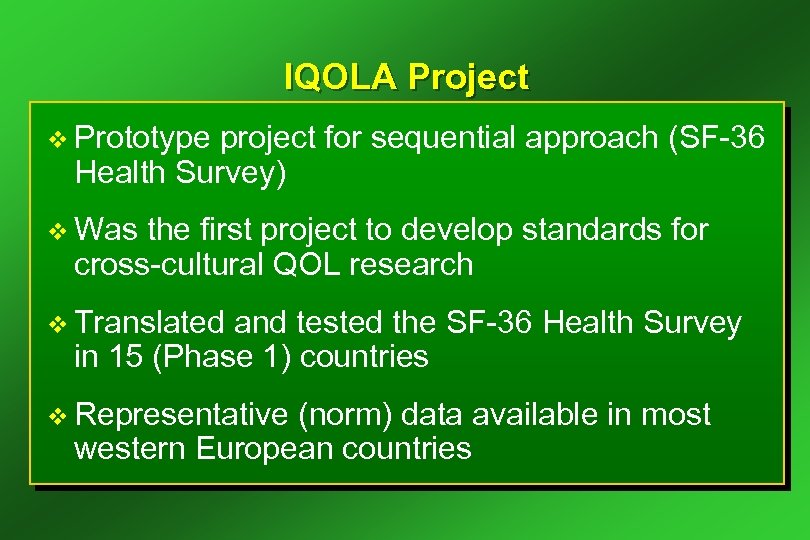 IQOLA Project

❖ Prototype project for sequential approach (SF-36 Health Survey)

❖ Was the first project to develop standards for cross-cultural QOL research

❖ Translated and tested the SF-36 Health Survey in 15 (Phase 1) countries

❖ Representative (norm) data available in most western European countries